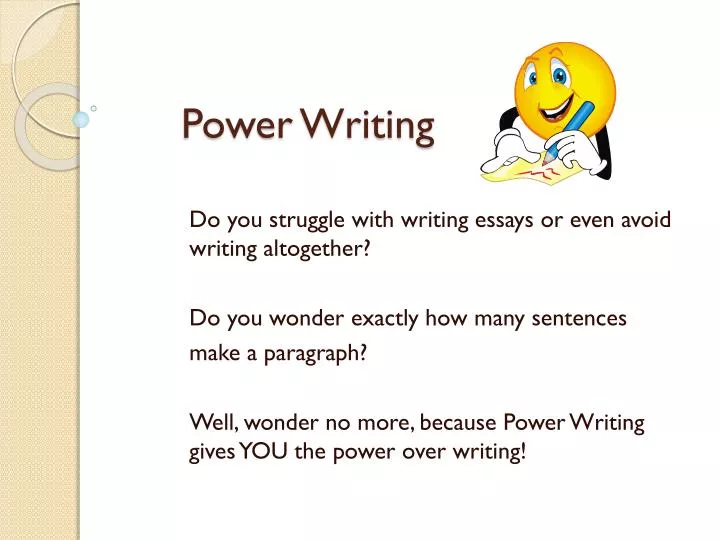 Power Writing

Do you struggle with writing essays or even avoid writing altogether?

Do you wonder exactly how many sentences make a paragraph?

Well, wonder no more, because Power Writing gives YOU the power over writing!